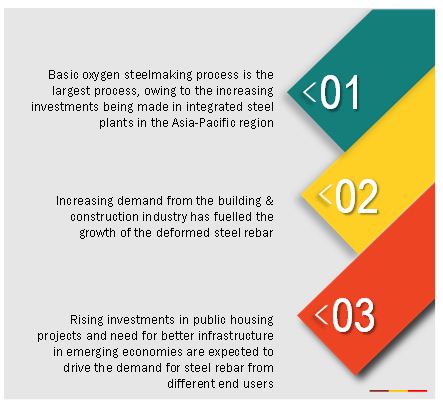 Basic oxygen steelmaking process is the largest process, owing to the increasing investments being made in integrated steel plants in the Asia-Pacific region

<01

Increasing demand from the building & construction industry has fuelled the growth of the deformed steel rebar

<02

Rising investments in public housing projects and need for better infrastructure in emerging economies are expected to drive the demand for steel rebar from different end users

<03